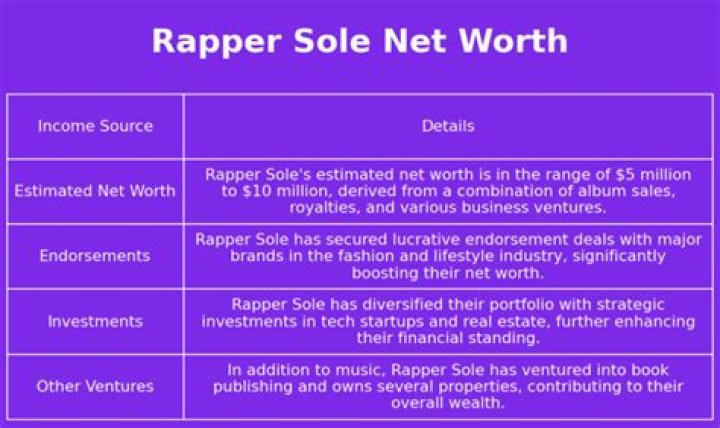 Rapper Sole Net Worth

| Income Source | Details |
|---|---|
| Estimated Net Worth | Rapper Sole's estimated net worth is in the range of \$5 million to \$10 million, derived from a combination of album sales, royalties, and various business ventures. |
| Endorsements | Rapper Sole has secured lucrative endorsement deals with major brands in the fashion and lifestyle industry, significantly boosting their net worth. |
| Investments | Rapper Sole has diversified their portfolio with strategic investments in tech startups and real estate, further enhancing their financial standing. |
| Other Ventures | In addition to music, Rapper Sole has ventured into book publishing and owns several properties, contributing to their overall wealth. |